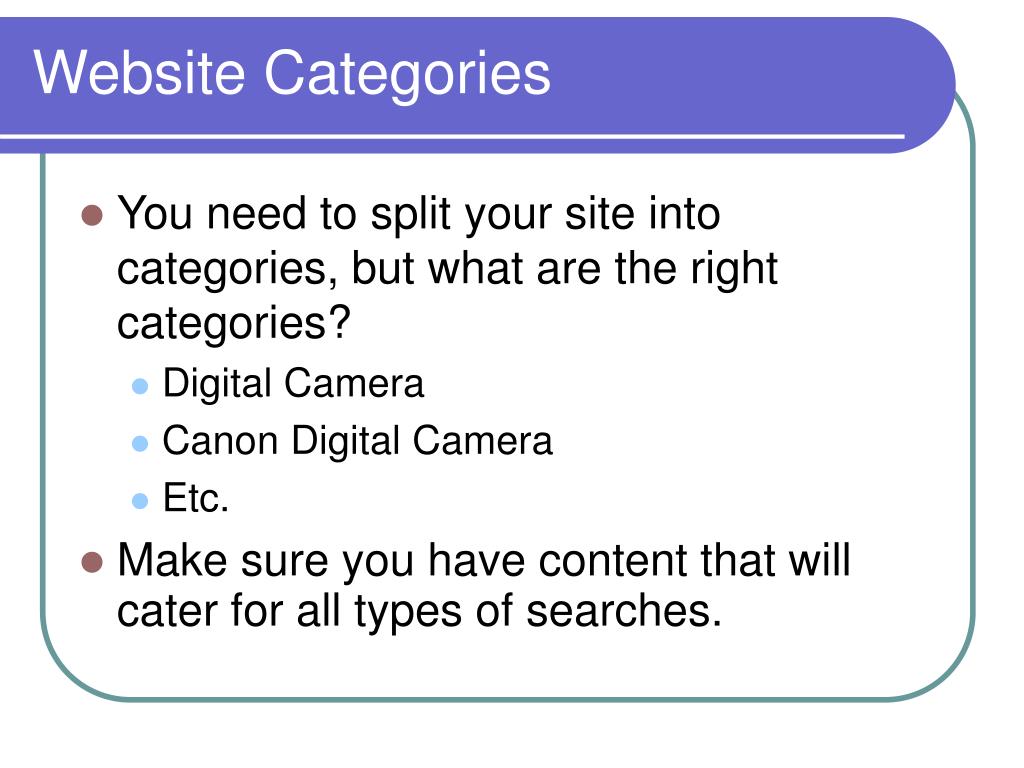 Website Categories

- You need to split your site into categories, but what are the right categories?
  - Digital Camera
  - Canon Digital Camera
  - Etc.
- Make sure you have content that will cater for all types of searches.